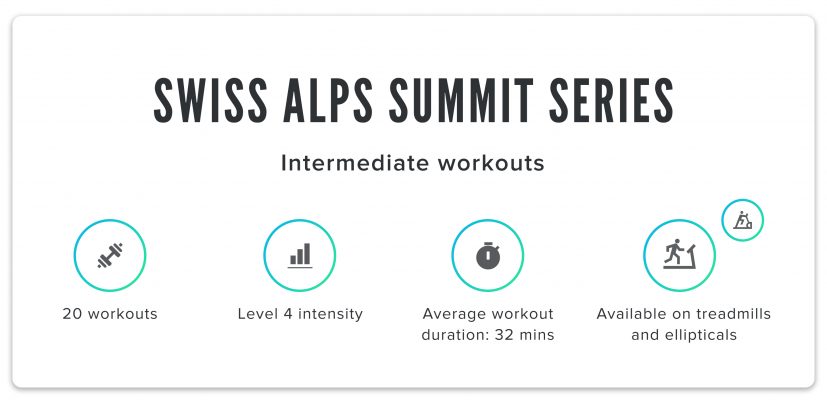 SWISS ALPS SUMMIT SERIES

Intermediate workouts

20 workouts

Level 4 intensity

Average workout duration: 32 mins

Available on treadmills and ellipticals